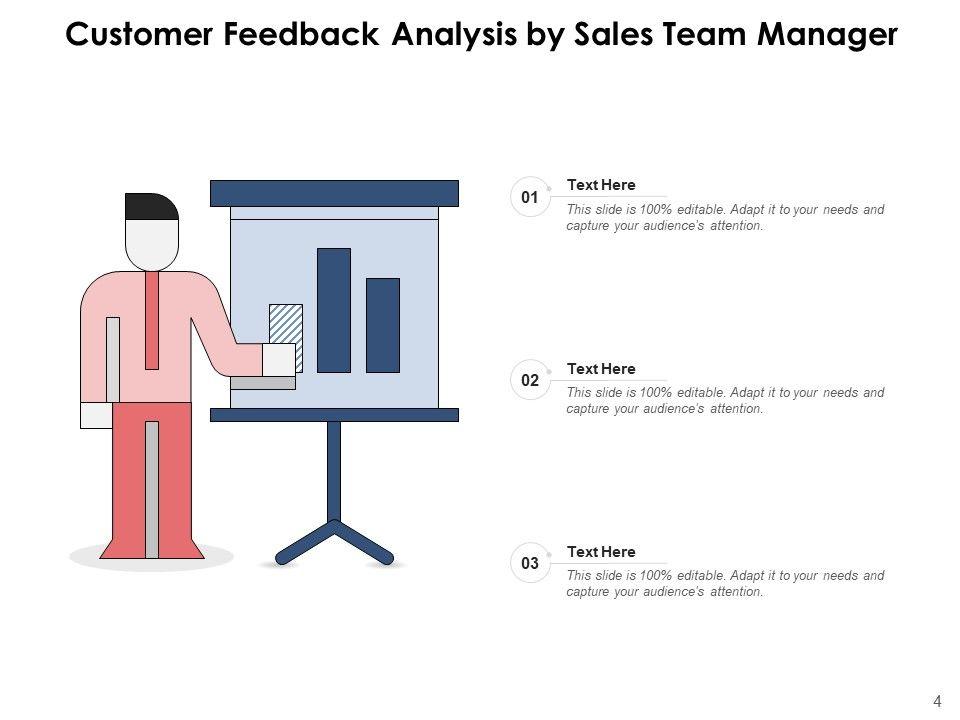 Customer Feedback Analysis by Sales Team Manager

01
Text Here
This slide is 100% editable. Adapt it to your needs and capture your audience's attention.

02
Text Here
This slide is 100% editable. Adapt it to your needs and capture your audience's attention.

03
Text Here
This slide is 100% editable. Adapt it to your needs and capture your audience's attention.

4